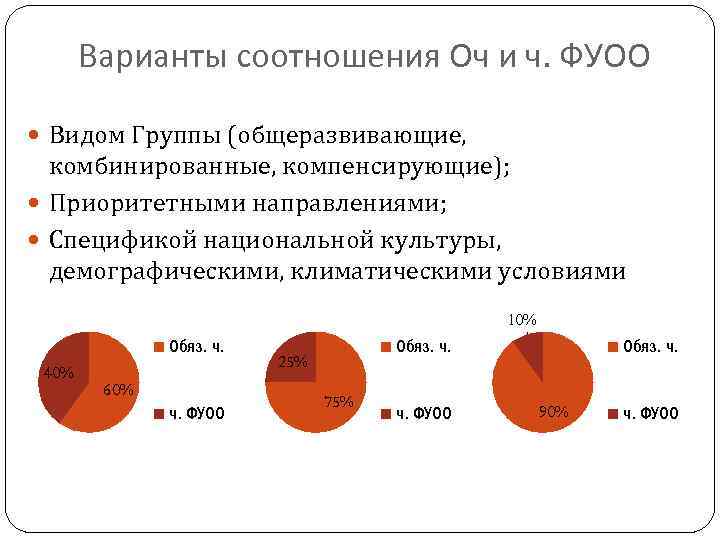 Варианты соотношения Оч и ч. ФУОО

Видом Группы (общеразвивающие, комбинированные, компенсирующие);

Приоритетными направлениями;

Спецификой национальной культуры, демографическими, климатическими условиями

40%
60%
Обяз. ч.
ч. ФУОО

25%
75%
Обяз. ч.
ч. ФУОО

10%
90%
Обяз. ч.
ч. ФУОО